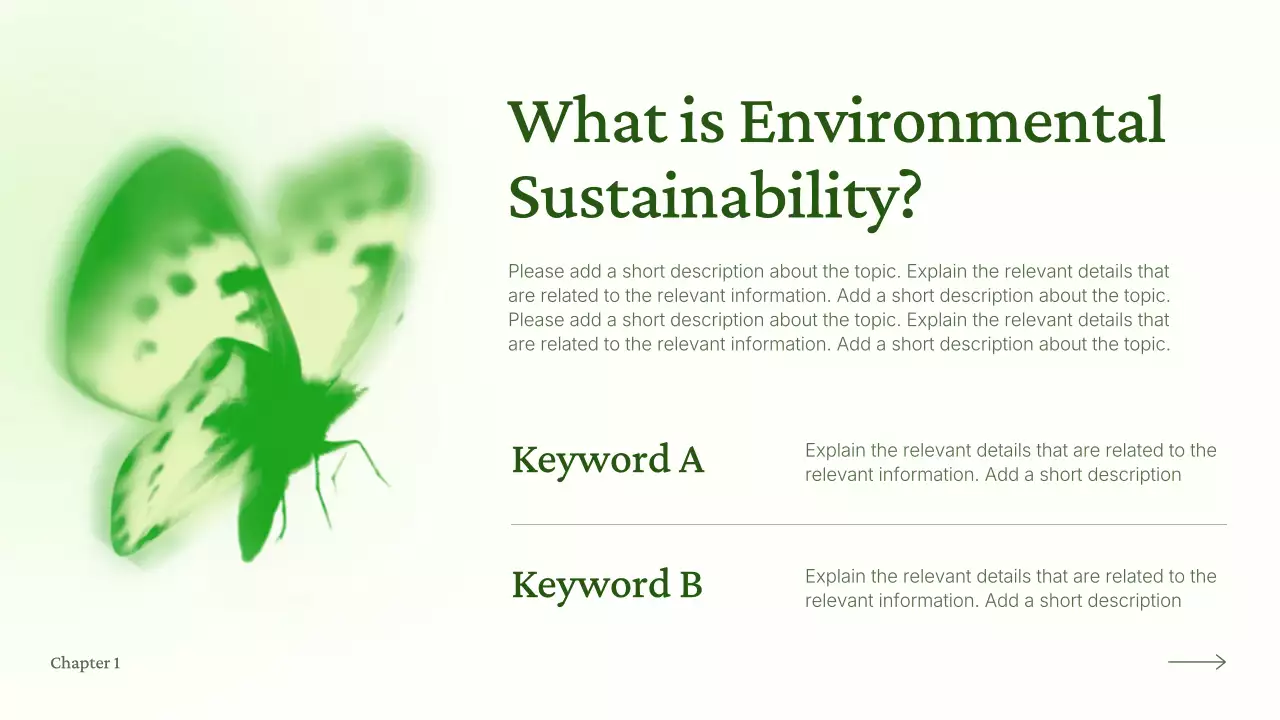 What is Environmental Sustainability?

Please add a short description about the topic. Explain the relevant details that are related to the relevant information. Add a short description about the topic. Please add a short description about the topic. Explain the relevant details that are related to the relevant information. Add a short description about the topic.

Keyword A

Explain the relevant details that are related to the relevant information. Add a short description

Keyword B

Explain the relevant details that are related to the relevant information. Add a short description

Chapter 1